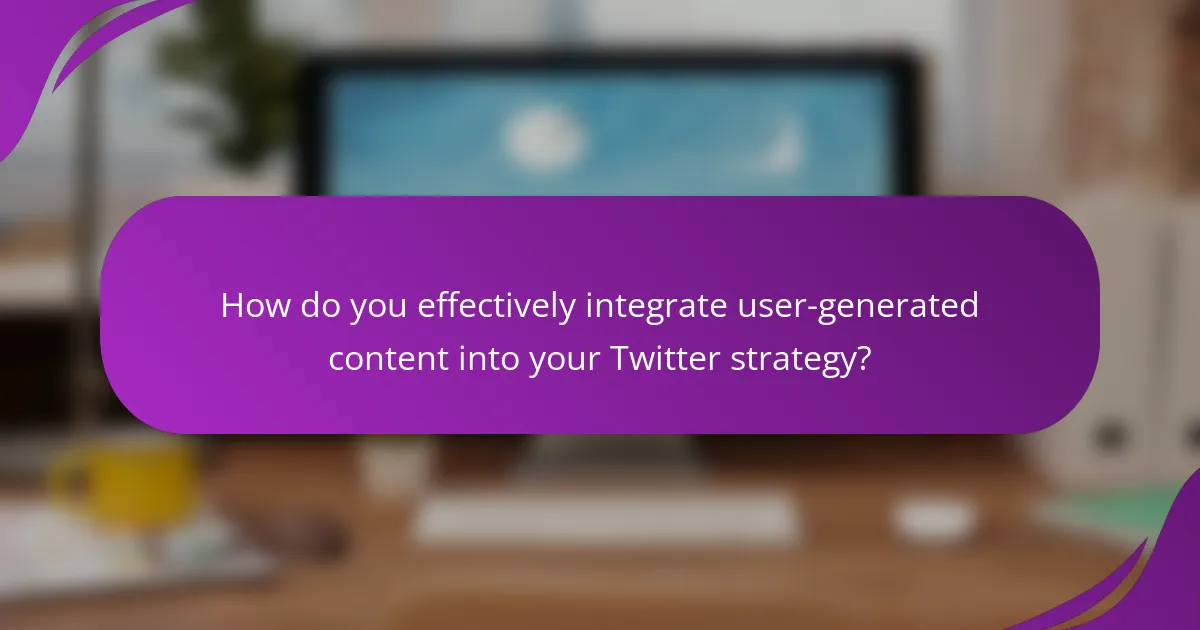 How do you effectively integrate user-generated content into your Twitter strategy?